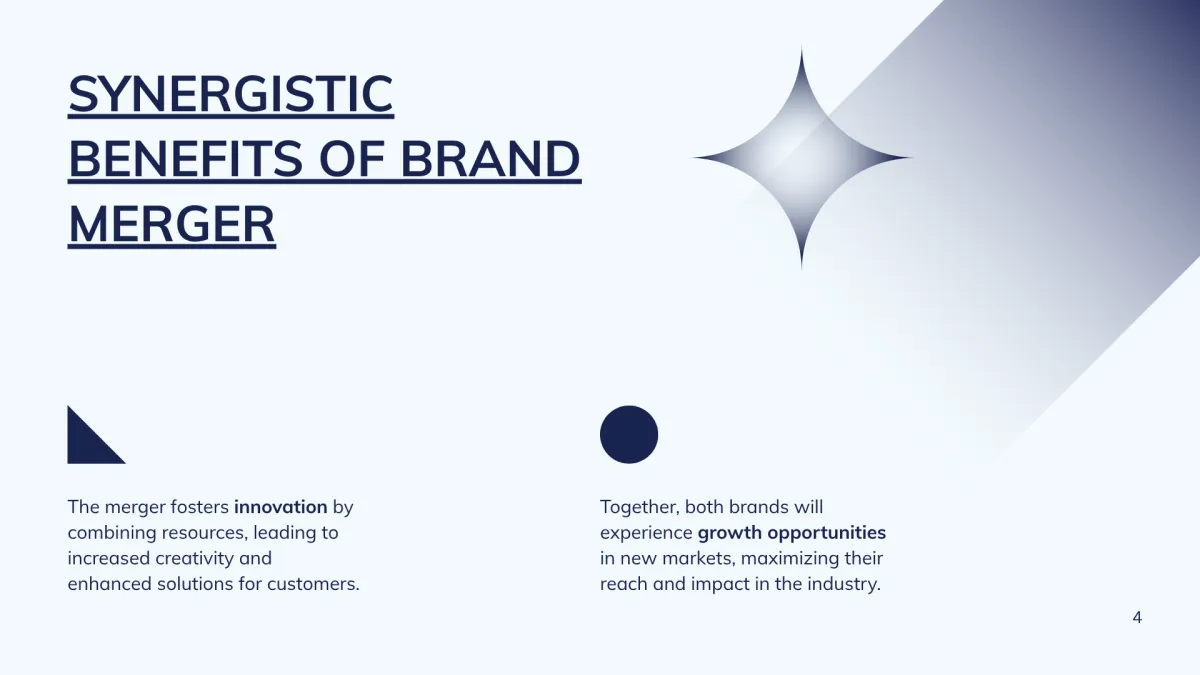 SYNERGISTIC BENEFITS OF BRAND MERGER

The merger fosters innovation by combining resources, leading to increased creativity and enhanced solutions for customers.

Together, both brands will experience growth opportunities in new markets, maximizing their reach and impact in the industry.

4